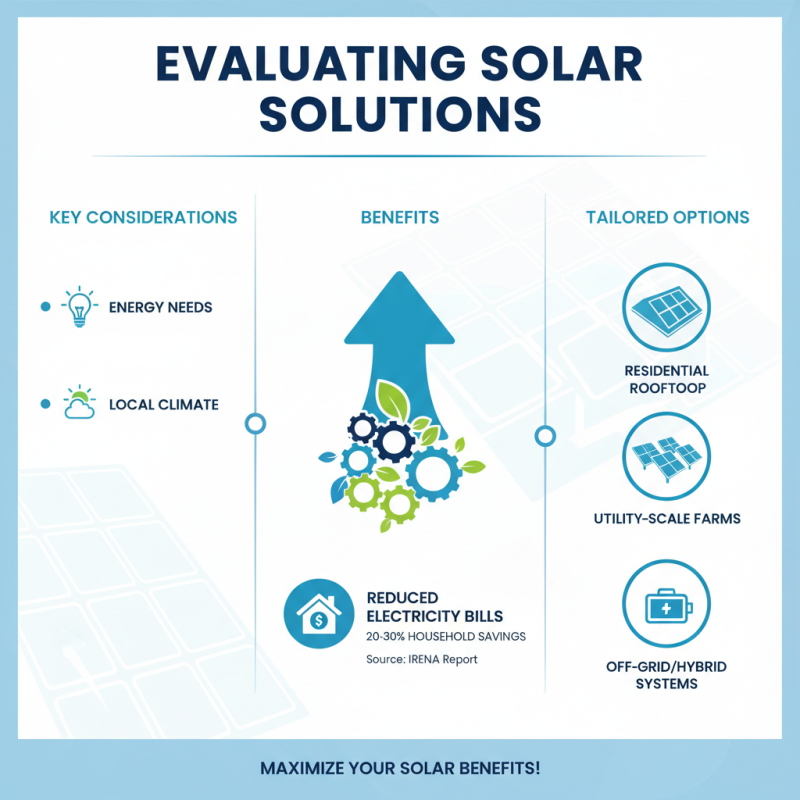 EVALUATING SOLAR SOLUTIONS

KEY CONSIDERATIONS

ENERGY NEEDS

LOCAL CLIMATE

BENEFITS

REDUCED ELECTRICITY BILLS
20-30% HOUSEHOLD SAVINGS

Source: IRENA Report

TAILORED OPTIONS

RESIDENTIAL ROOFTOOP

UTILITY-SCALE FARMS

OFF-GRID/HYBRID SYSTEMS

MAXIMIZE YOUR SOLAR BENEFITS!